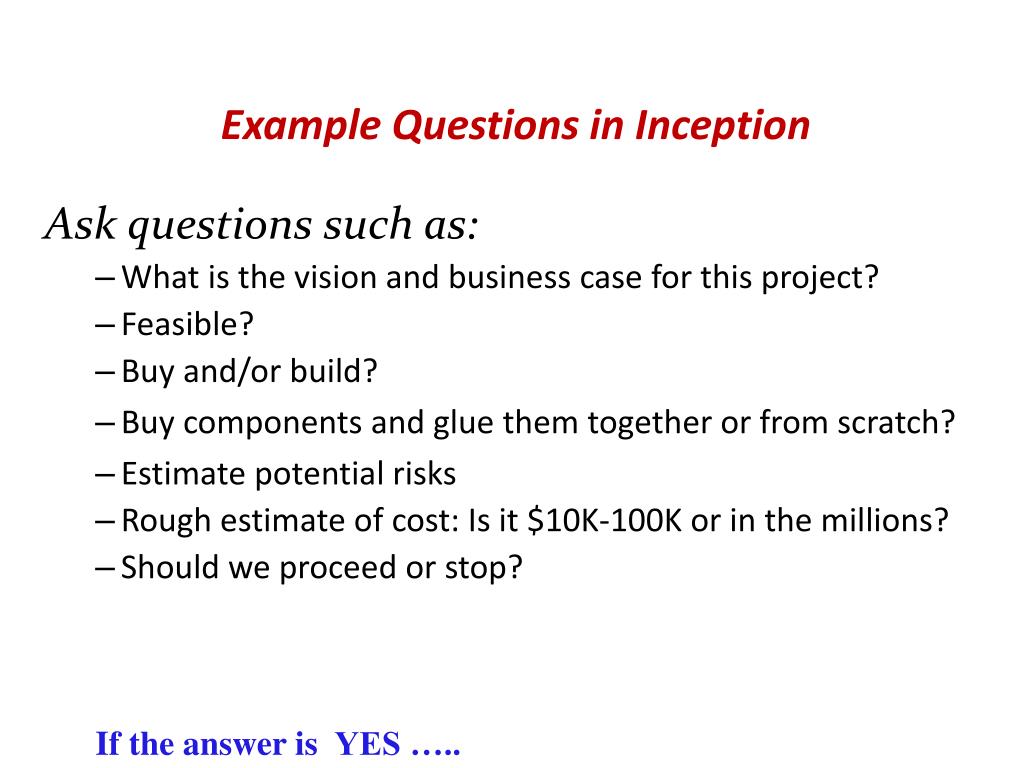 Example Questions in Inception

Ask questions such as:

– What is the vision and business case for this project?
– Feasible?
– Buy and/or build?
– Buy components and glue them together or from scratch?
– Estimate potential risks
– Rough estimate of cost: Is it \$10K-100K or in the millions?
– Should we proceed or stop?

If the answer is YES …..